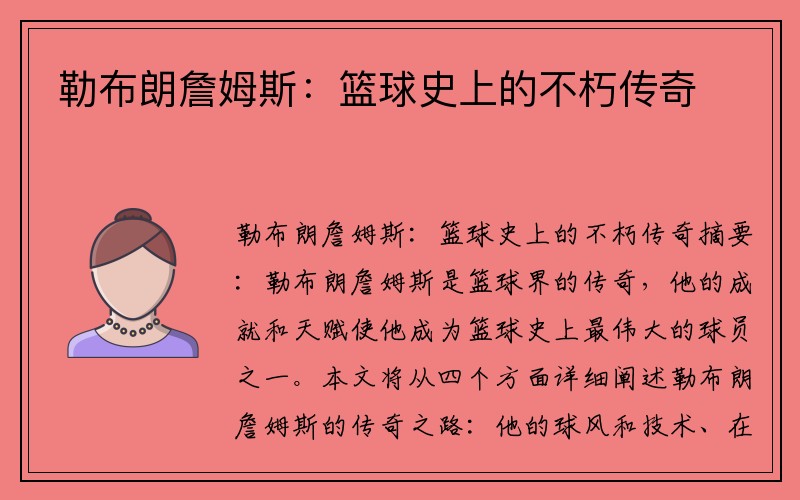 勒布朗詹姆斯：篮球史上的不朽传奇

勒布朗詹姆斯：篮球史上的不朽传奇摘要：勒布朗詹姆斯是篮球界的传奇，他的成就和天赋使他成为篮球史上最伟大的球员之一。本文将从四个方面详细阐述勒布朗詹姆斯的传奇之路：他的球风和技术、在